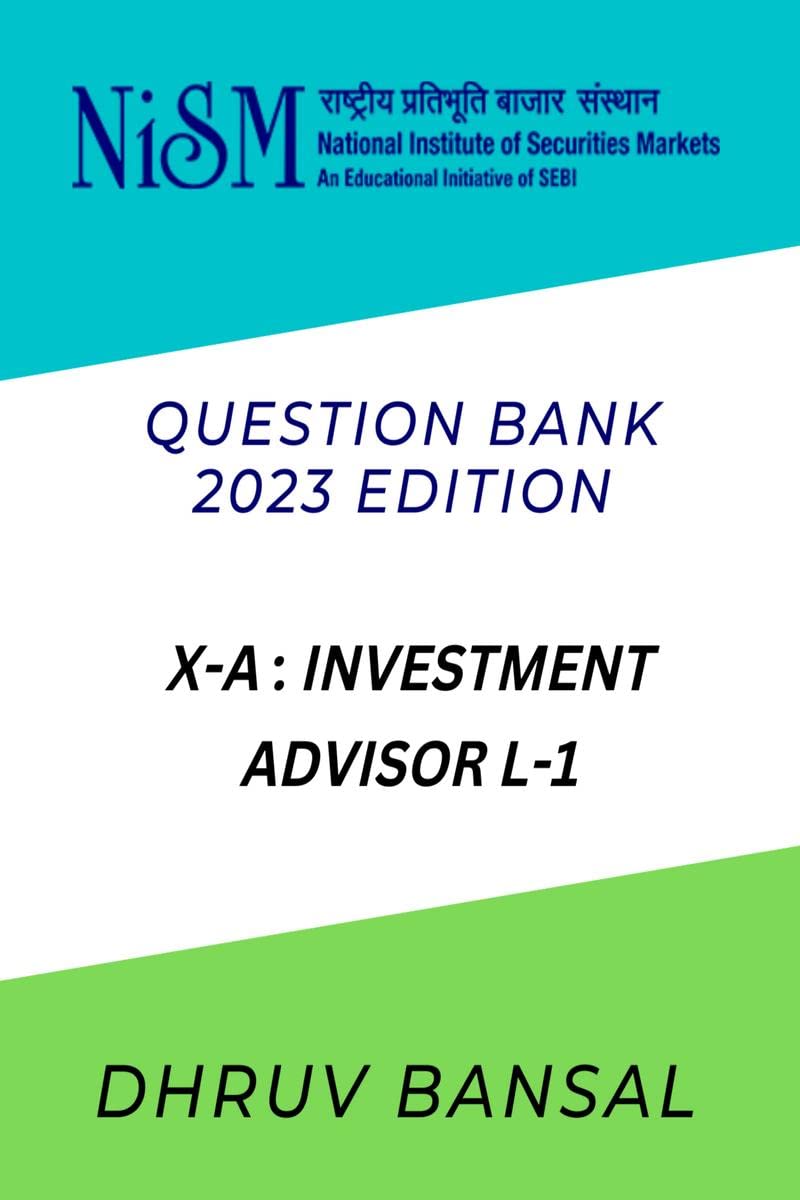 NiSM राष्ट्रीय प्रतिभूति बाजार संस्थान
National Institute of Securities Markets
An Educational Initiative of SEBI

QUESTION BANK
2023 EDITION

X-A : INVESTMENT
ADVISOR L-1

DHRUV BANSAL